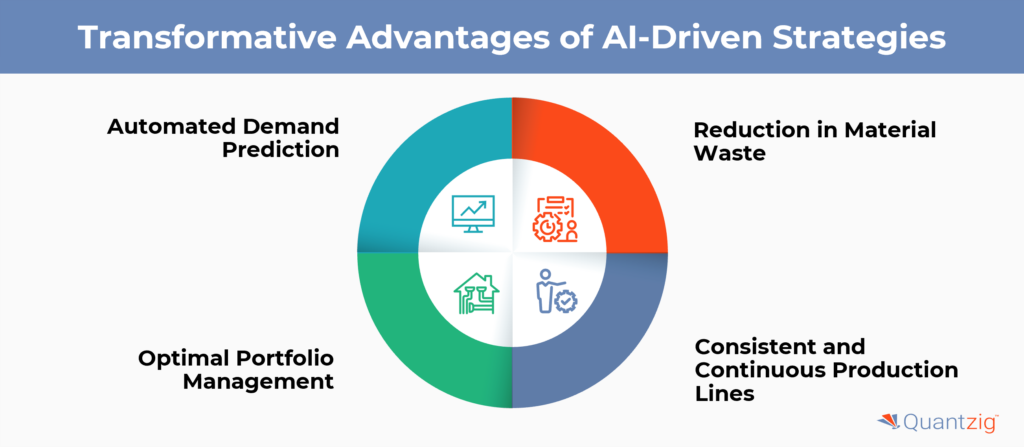 Transformative Advantages of AI-Driven Strategies

Automated Demand Prediction

Reduction in Material Waste

Optimal Portfolio Management

Consistent and Continuous Production Lines

Quantzig